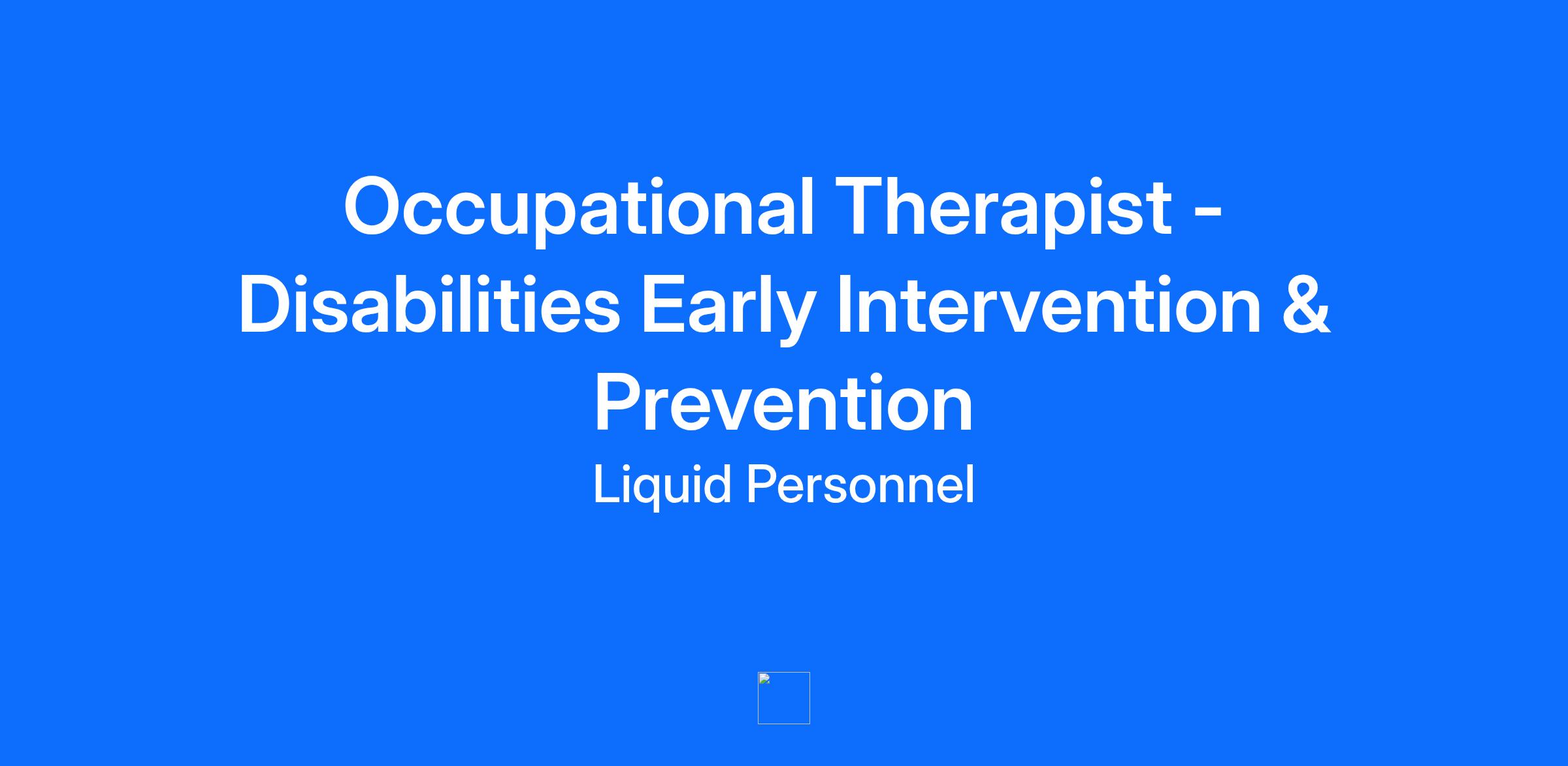 Occupational Therapist - Disabilities Early Intervention & Prevention

Liquid Personnel